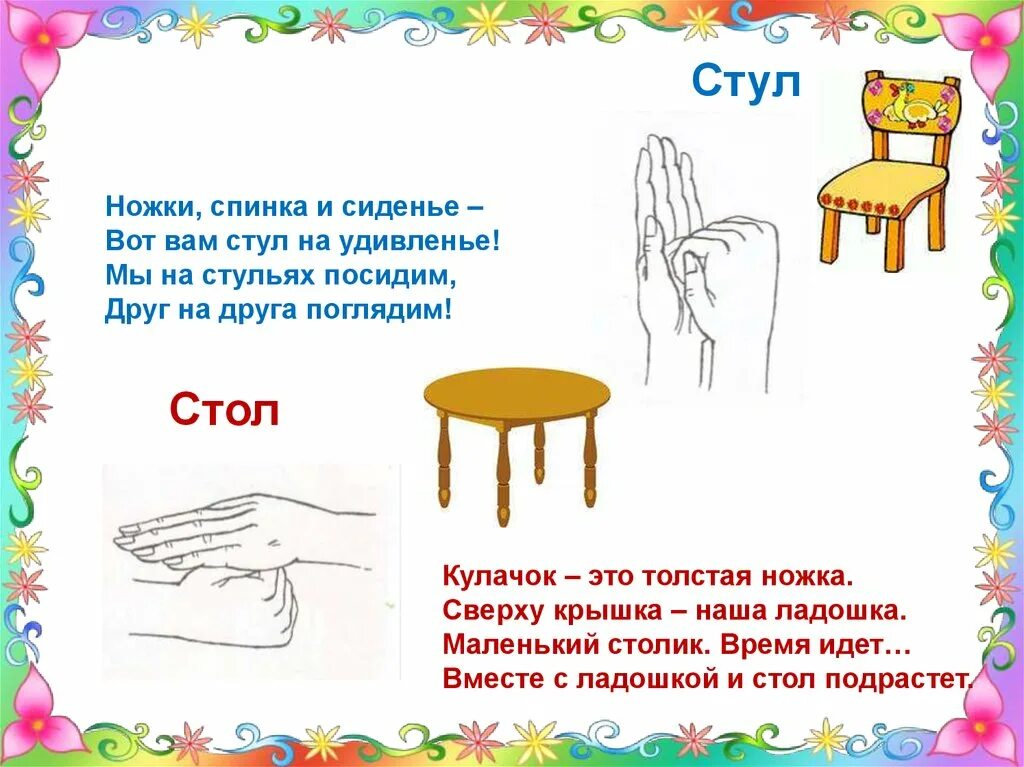 Стул

Ножки, спинка и сиденье –
Вот вам стул на удивленье!
Мы на стульях посидим,
Друг на друга поглядим!

Стол

Кулачок – это толстая ножка.
Сверху крышка – наша ладошка.
Маленький столик. Время идет…
Вместе с ладошкой и стол подрастет.